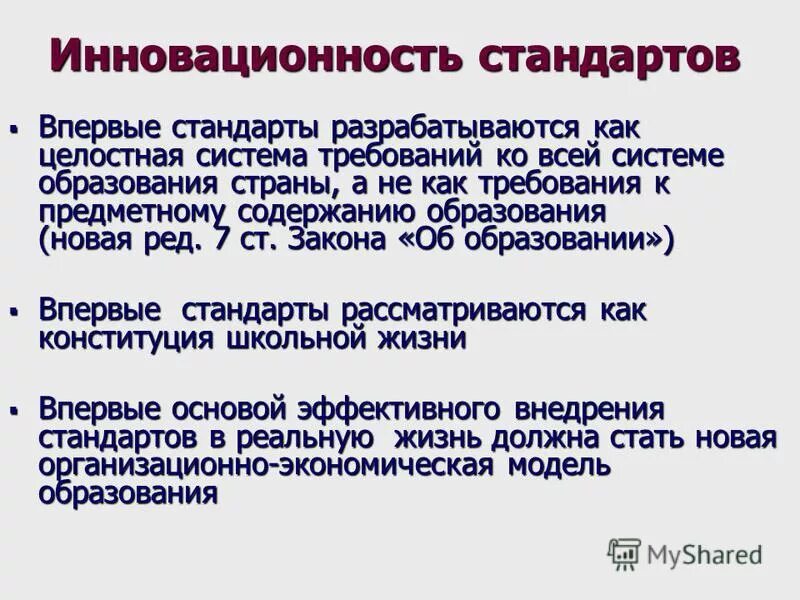 Инновационность стандартов

▪ Впервые стандарты разрабатываются как целостная система требований ко всей системе образования страны, а не как требования к предметному содержанию образования (новая ред. 7 ст. Закона «Об образовании»)

▪ Впервые стандарты рассматриваются как конституция школьной жизни

▪ Впервые основой эффективного внедрения стандартов в реальную жизнь должна стать новая организационно-экономическая модель образования

MyShared